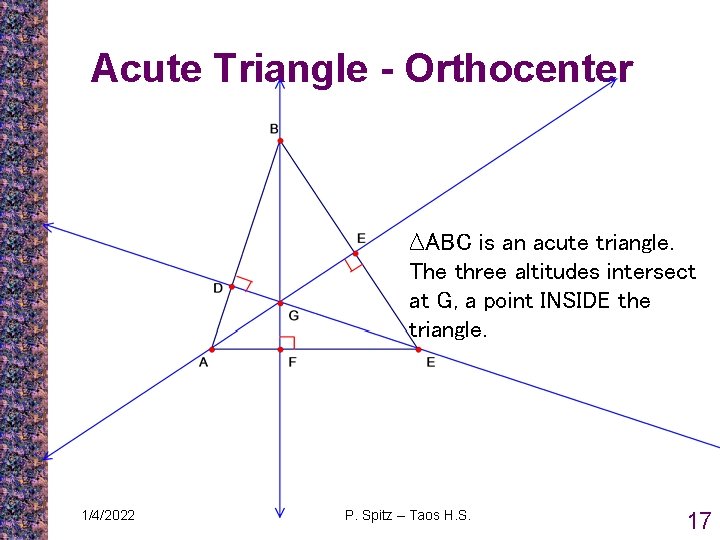 Acute Triangle - Orthocenter

B

E

D

G

A

F

E

$\triangle ABC$ is an acute triangle. The three altitudes intersect at G, a point INSIDE the triangle.

1/4/2022

P. Spitz – Taos H.S.

17